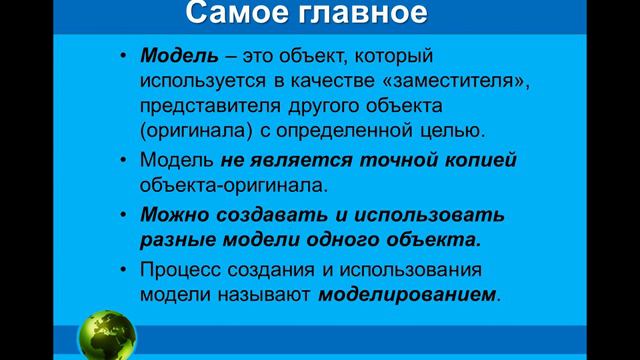 Самое главное

• Модель – это объект, который используется в качестве «заместителя», представителя другого объекта (оригинала) с определенной целью.

• Модель не является точной копией объекта-оригинала.

• Можно создавать и использовать разные модели одного объекта.

• Процесс создания и использования модели называют моделированием.